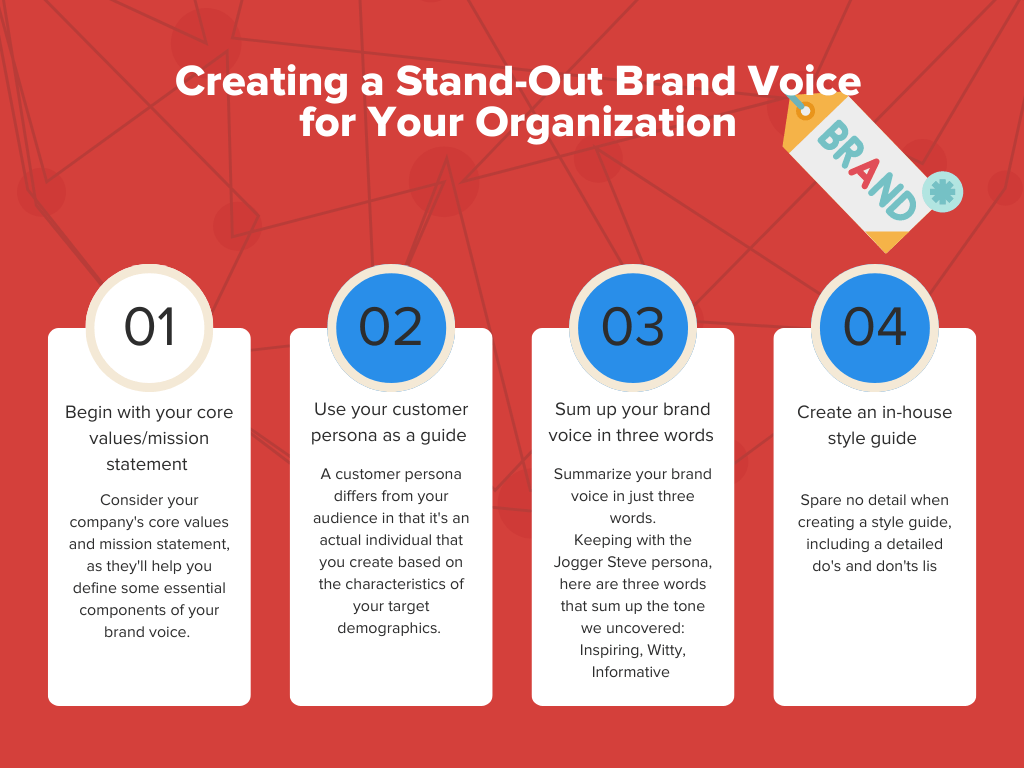 Creating a Stand-Out Brand Voice for Your Organization

BRAND

01

Begin with your core values/mission statement

Consider your company's core values and mission statement, as they'll help you define some essential components of your brand voice.

02

Use your customer persona as a guide

A customer persona differs from your audience in that it's an actual individual that you create based on the characteristics of your target demographics.

03

Sum up your brand voice in three words

Summarize your brand voice in just three words.
Keeping with the Jogger Steve persona, here are three words that sum up the tone we uncovered: Inspiring, Witty, Informative

04

Create an in-house style guide

Spare no detail when creating a style guide, including a detailed do's and don'ts lis